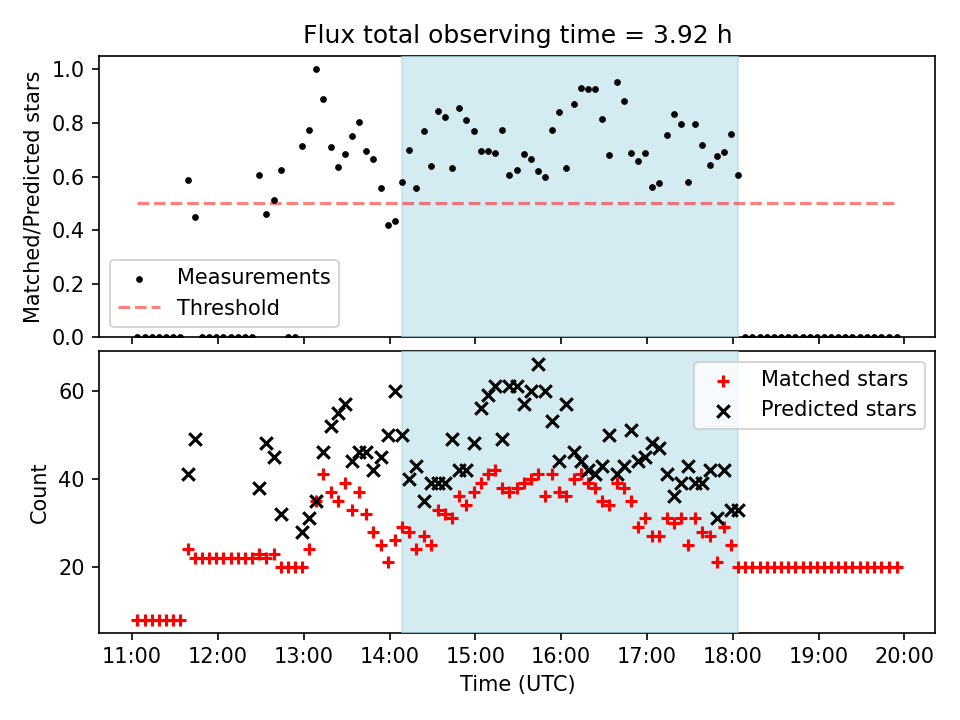 Flux total observing time = 3.92 h

Matched/Predicted stars

1.0
0.8
0.6
0.4
0.2
0.0

Measurements
Threshold

Count

60
40
20

Matched stars
Predicted stars

11:00 12:00 13:00 14:00 15:00 16:00 17:00 18:00 19:00 20:00

Time (UTC)